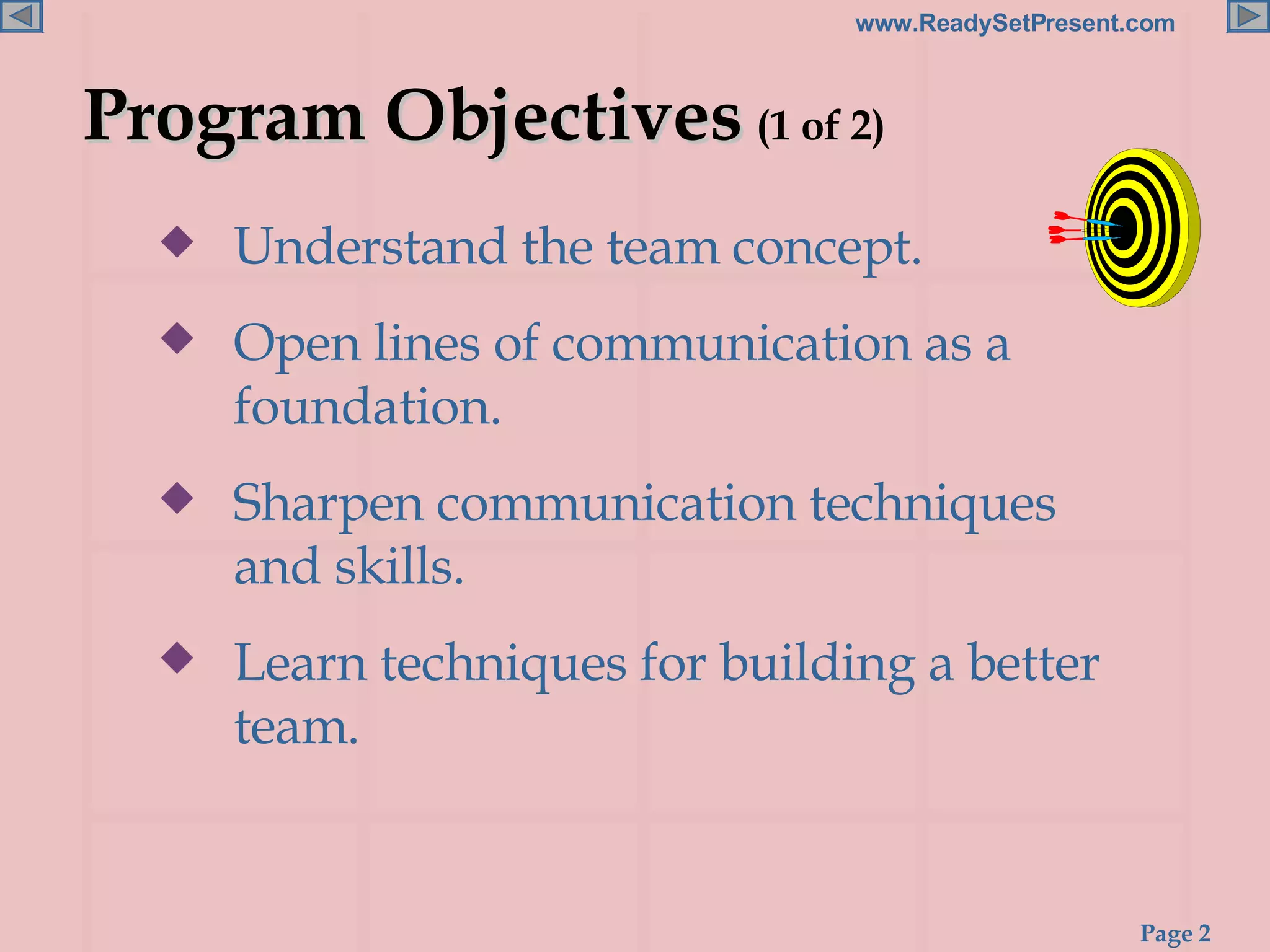 www.ReadySetPresent.com

Program Objectives (1 of 2)

◆ Understand the team concept.

◆ Open lines of communication as a foundation.

◆ Sharpen communication techniques and skills.

◆ Learn techniques for building a better team.

Page 2